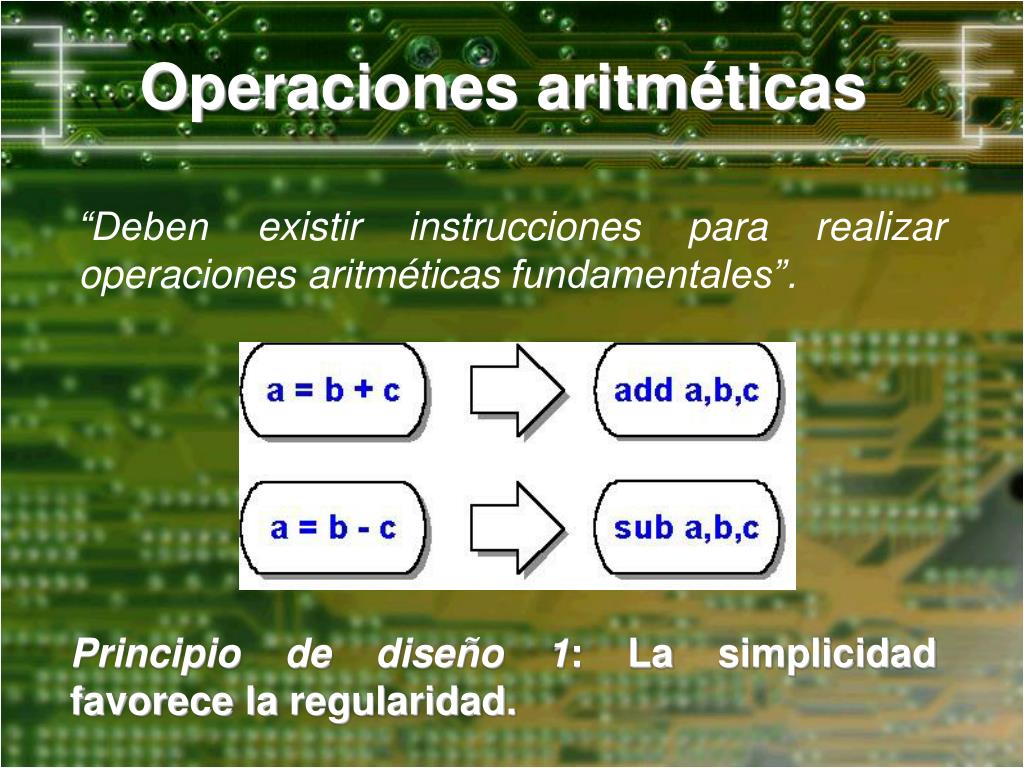 Operaciones aritméticas

“Deben existir instrucciones para realizar operaciones aritméticas fundamentales”.

a = b + c

add a,b,c

a = b - c

sub a,b,c

Principio de diseño 1: La simplicidad favorece la regularidad.